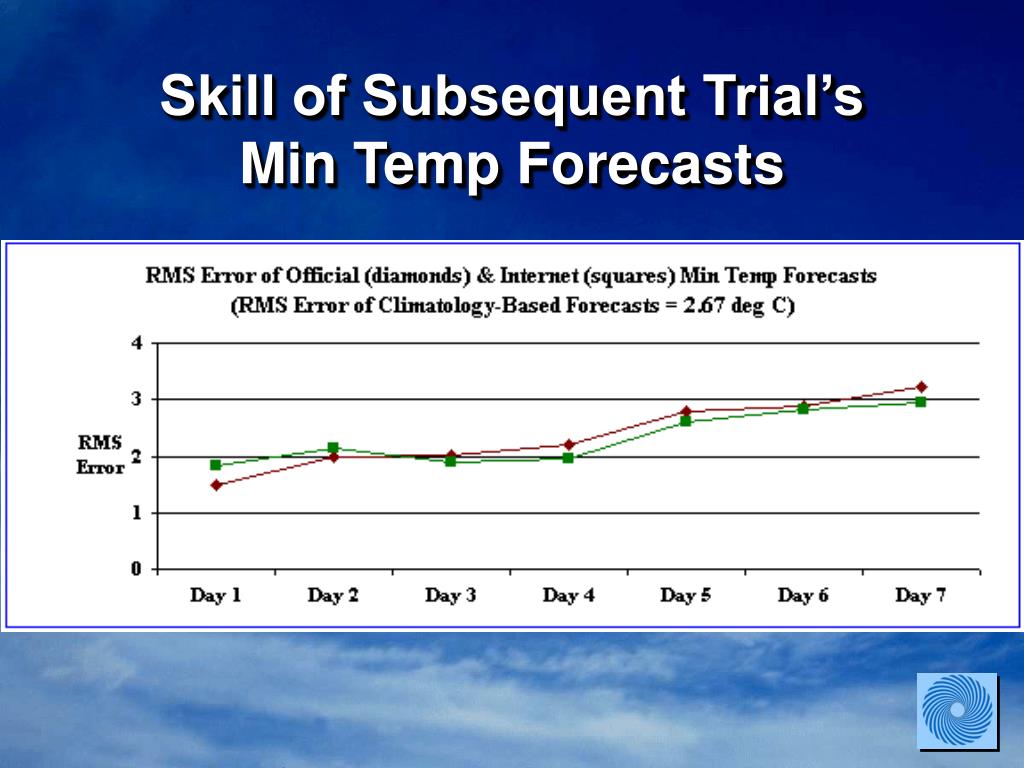 Skill of Subsequent Trial's Min Temp Forecasts

RMS Error of Official (diamonds) & Internet (squares) Min Temp Forecasts
(RMS Error of Climatology-Based Forecasts = 2.67 deg C)

RMS Error

4
3
2
1
0

Day 1 Day 2 Day 3 Day 4 Day 5 Day 6 Day 7